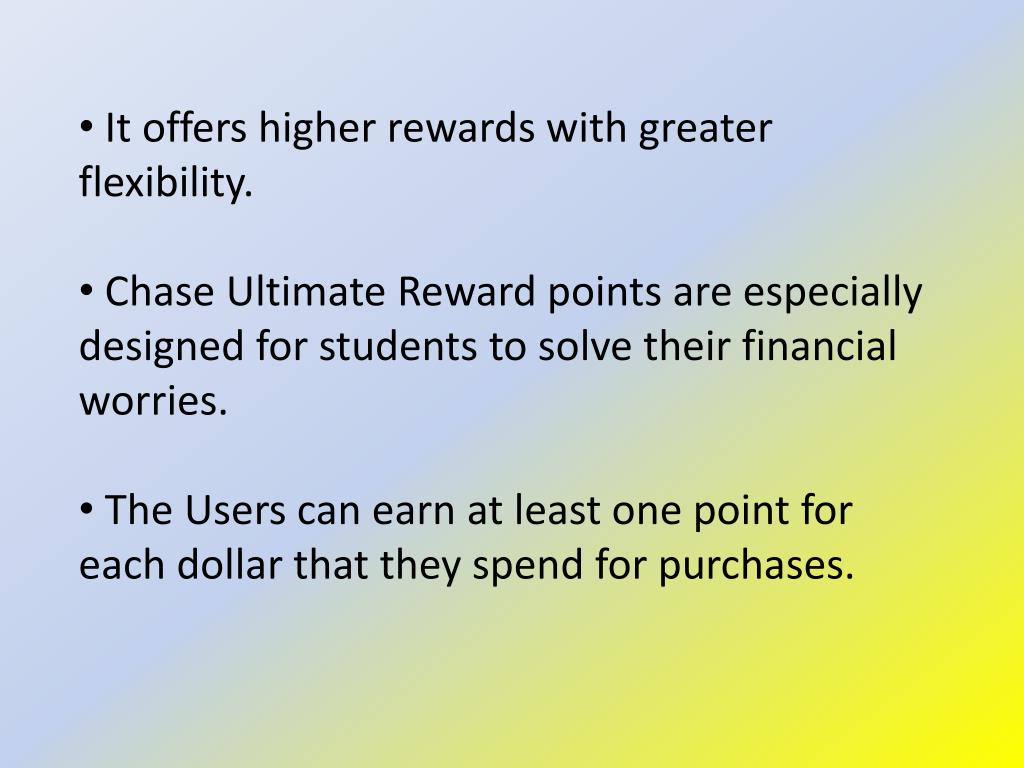 • It offers higher rewards with greater flexibility.

• Chase Ultimate Reward points are especially designed for students to solve their financial worries.

• The Users can earn at least one point for each dollar that they spend for purchases.